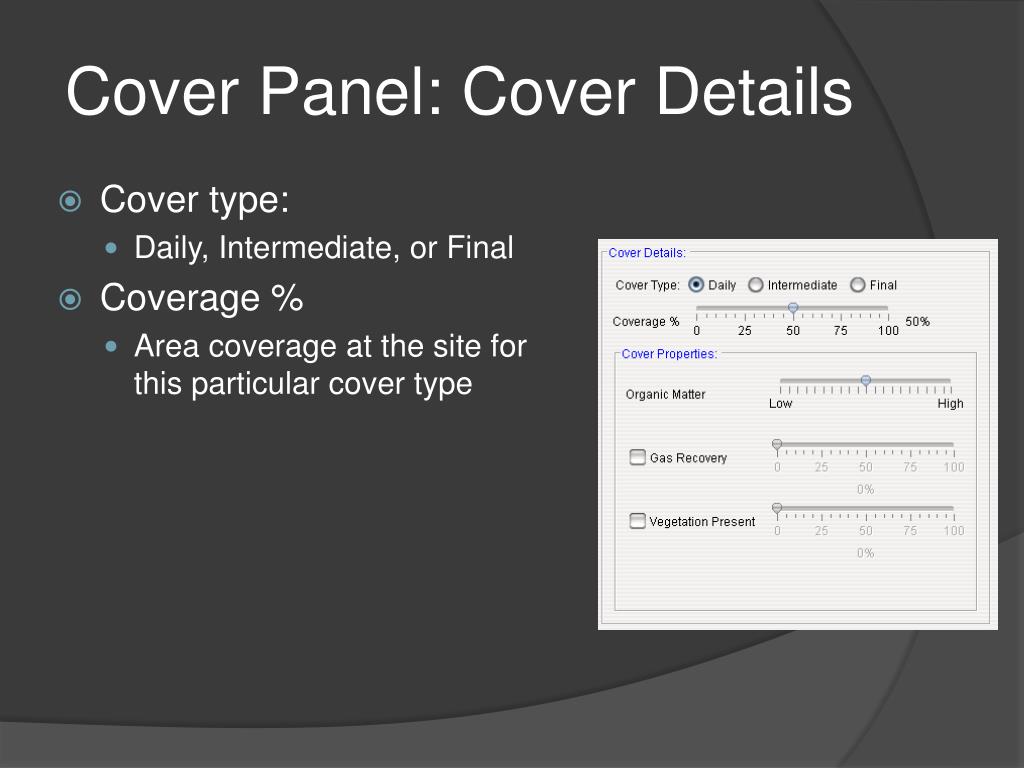 Cover Panel: Cover Details

Cover type:

Daily, Intermediate, or Final

Coverage %

Area coverage at the site for this particular cover type

Cover Details:

Cover Type: Daily Intermediate Final

Coverage % 0 25 50 75 100 50%

Cover Properties:

Organic Matter Low High

Gas Recovery 0 25 50 75 100 0%

Vegetation Present 0 25 50 75 100 0%